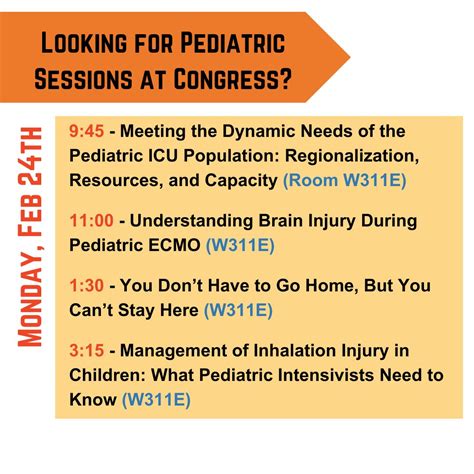 LOOKING FOR PEDIATRIC SESSIONS AT CONGRESS?

MONDAY, FEB 24TH

9:45 - Meeting the Dynamic Needs of the Pediatric ICU Population: Regionalization, Resources, and Capacity (Room W311E)

11:00 - Understanding Brain Injury During Pediatric ECMO (W311E)

1:30 - You Don't Have to Go Home, But You Can't Stay Here (W311E)

3:15 - Management of Inhalation Injury in Children: What Pediatric Intensivists Need to Know (W311E)